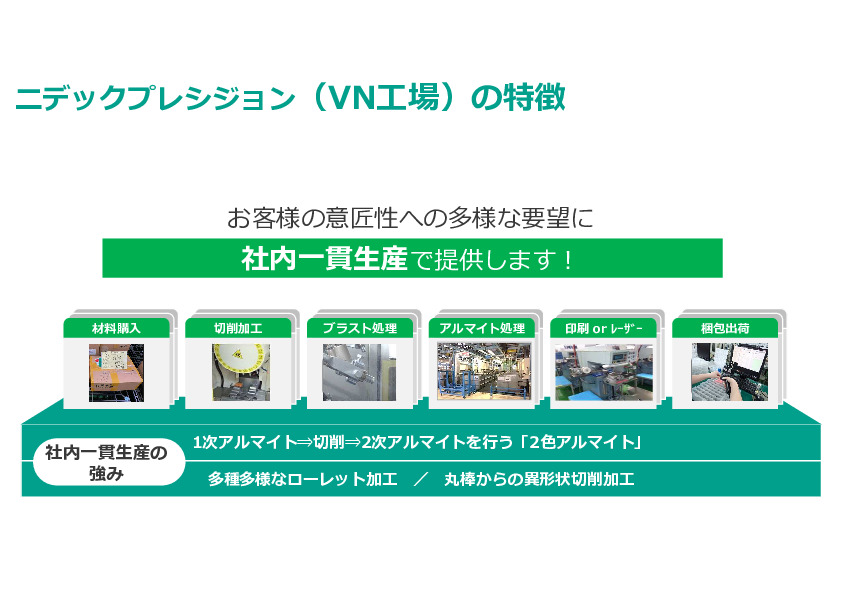 ニデックプレシジョン（VN工場）の特徴

お客様の意匠性への多様な要望に

社内一貫生産で提供します！

材料購入

切削加工

ブラスト処理

アルマイト処理

印刷 or レーザー

梱包出荷

社内一貫生産の強み

1次アルマイト⇒切削⇒2次アルマイトを行う「2色アルマイト」

多種多様なローレット加工　／　丸棒からの異形状切削加工